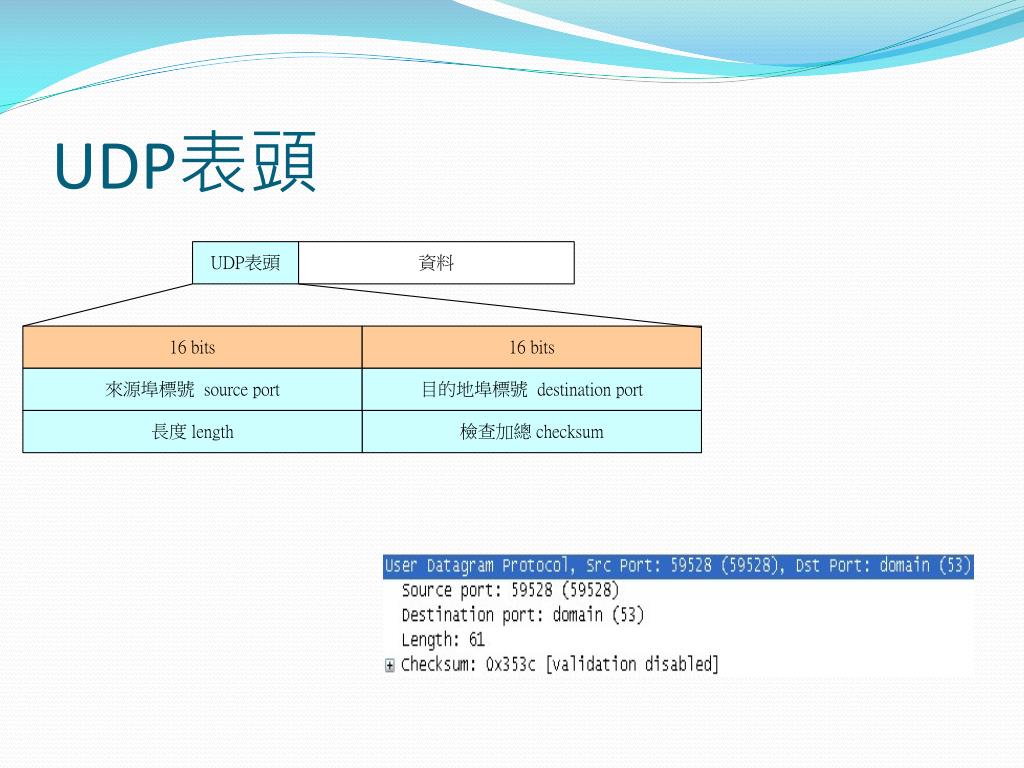 UDP表頭

| UDP表頭 | 資料 |
|---|---|

| 16 bits | 16 bits |
|---|---|
| 來源埠標號 source port | 目的地埠標號 destination port |
| 長度 length | 檢查加總 checksum |

User Datagram Protocol, Src Port: 59528 (59528), Dst Port: domain (53)
Source port: 59528 (59528)
Destination port: domain (53)
Length: 61
Checksum: 0x353c [validation disabled]